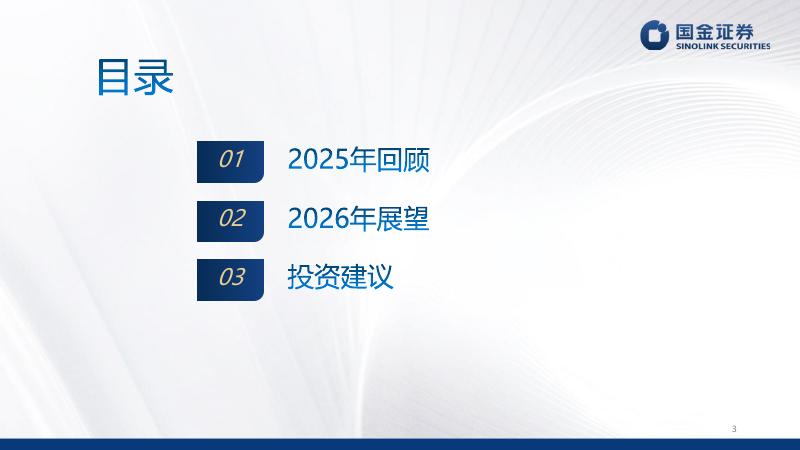 国金证券
SINOLINK SECURITIES

目录

01 2025年回顾

02 2026年展望

03 投资建议

3